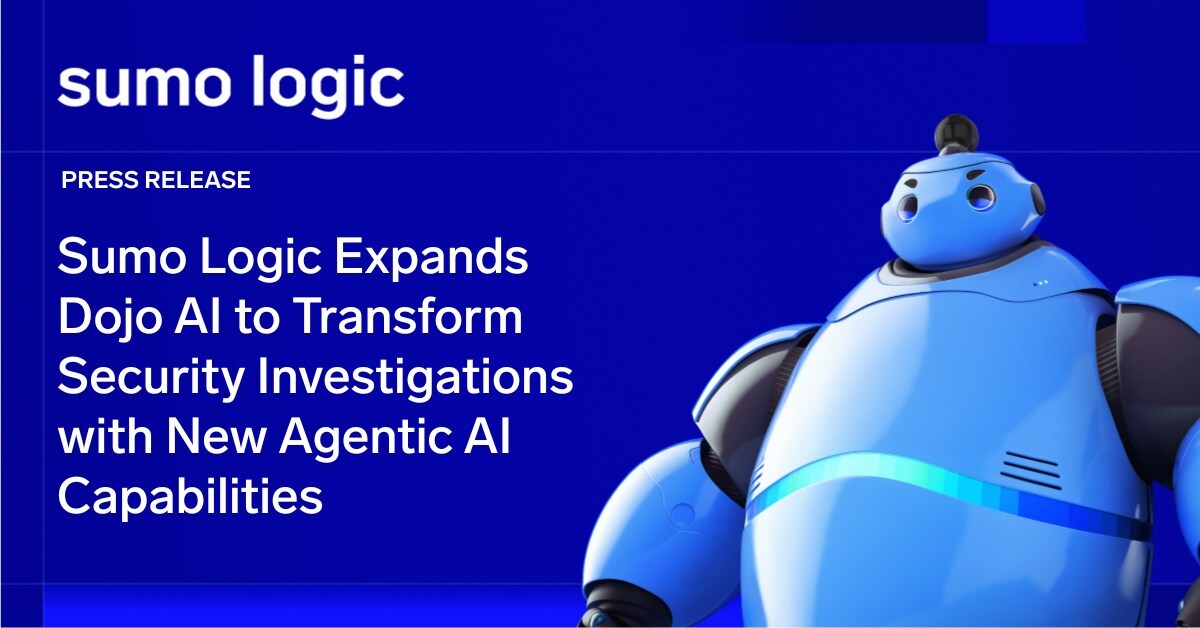 sumo logic

PRESS RELEASE

Sumo Logic Expands Dojo AI to Transform Security Investigations with New Agentic AI Capabilities